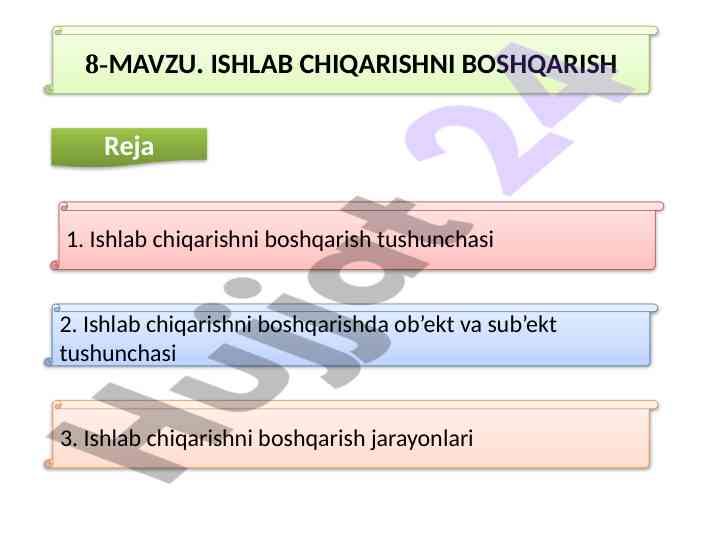 8-MAVZU. ISHLAB CHIQARISHNI BOSHQARISH

Reja

1. Ishlab chiqarishni boshqarish tushunchasi

2. Ishlab chiqarishni boshqarishda ob’ekt va sub’ekt tushunchasi

3. Ishlab chiqarishni boshqarish jarayonlari

Hujjat 24